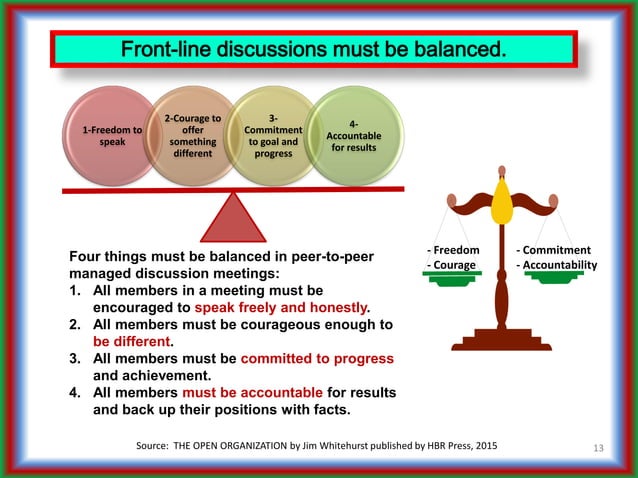 Front-line discussions must be balanced.

1-Freedom to speak

2-Courage to offer something different

3-Commitment to goal and progress

4-Accountable for results

- Freedom
- Courage

- Commitment
- Accountability

Four things must be balanced in peer-to-peer managed discussion meetings:
1. All members in a meeting must be encouraged to speak freely and honestly.
2. All members must be courageous enough to be different.
3. All members must be committed to progress and achievement.
4. All members must be accountable for results and back up their positions with facts.

Source: THE OPEN ORGANIZATION by Jim Whitehurst published by HBR Press, 2015

13